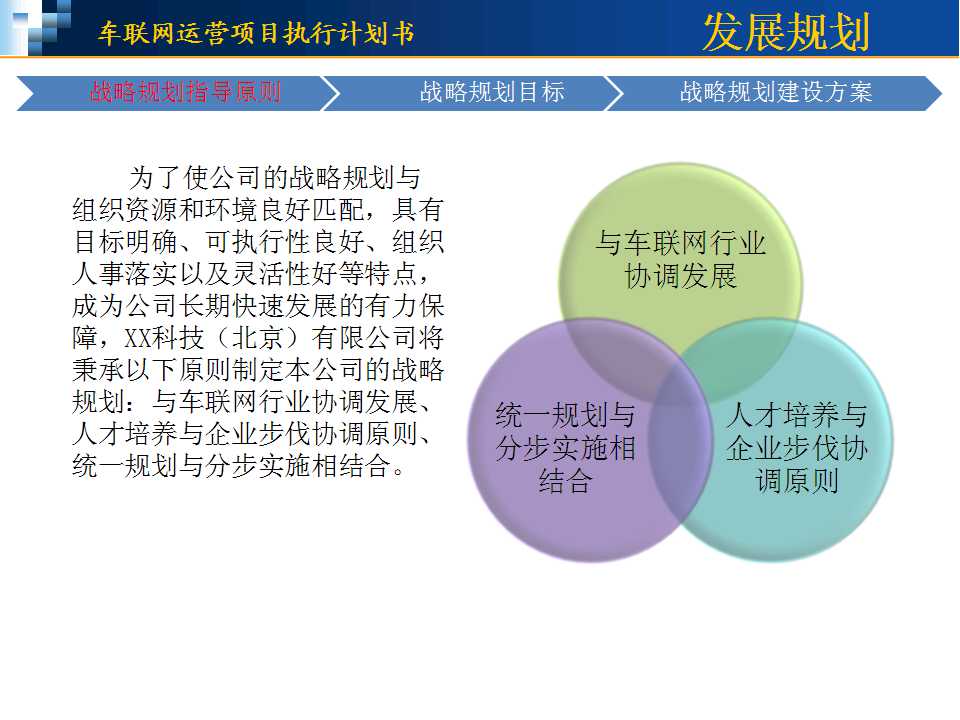 车联网运营项目执行计划书

发展规划

战略规划指导原则

战略规划目标

战略规划建设方案

为了使公司的战略规划与组织资源和环境良好匹配，具有目标明确、可执行性良好、组织人事落实以及灵活性好等特点，成为公司长期快速发展的有力保障，XX科技（北京）有限公司将秉承以下原则制定本公司的战略规划：与车联网行业协调发展、人才培养与企业步伐协调原则、统一规划与分步实施相结合。

与车联网行业协调发展

统一规划与分步实施相结合

人才培养与企业步伐协调原则